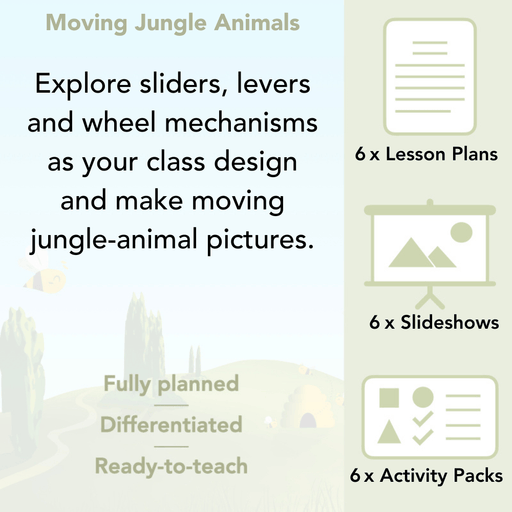 Moving Jungle Animals

Explore sliders, levers and wheel mechanisms as your class design and make moving jungle-animal pictures.

Fully planned

Differentiated

Ready-to-teach

6 x Lesson Plans

6 x Slideshows

6 x Activity Packs